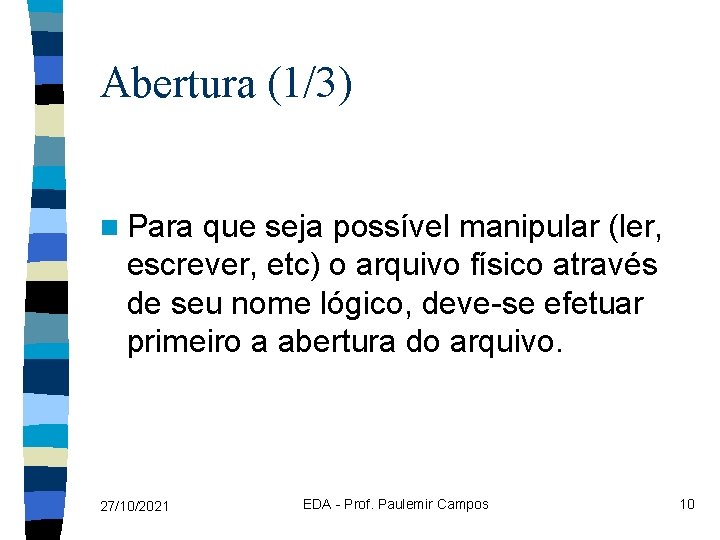 Abertura (1/3)

Para que seja possível manipular (ler, escrever, etc) o arquivo físico através de seu nome lógico, deve-se efetuar primeiro a abertura do arquivo.

27/10/2021

EDA - Prof. Paulemir Campos

10